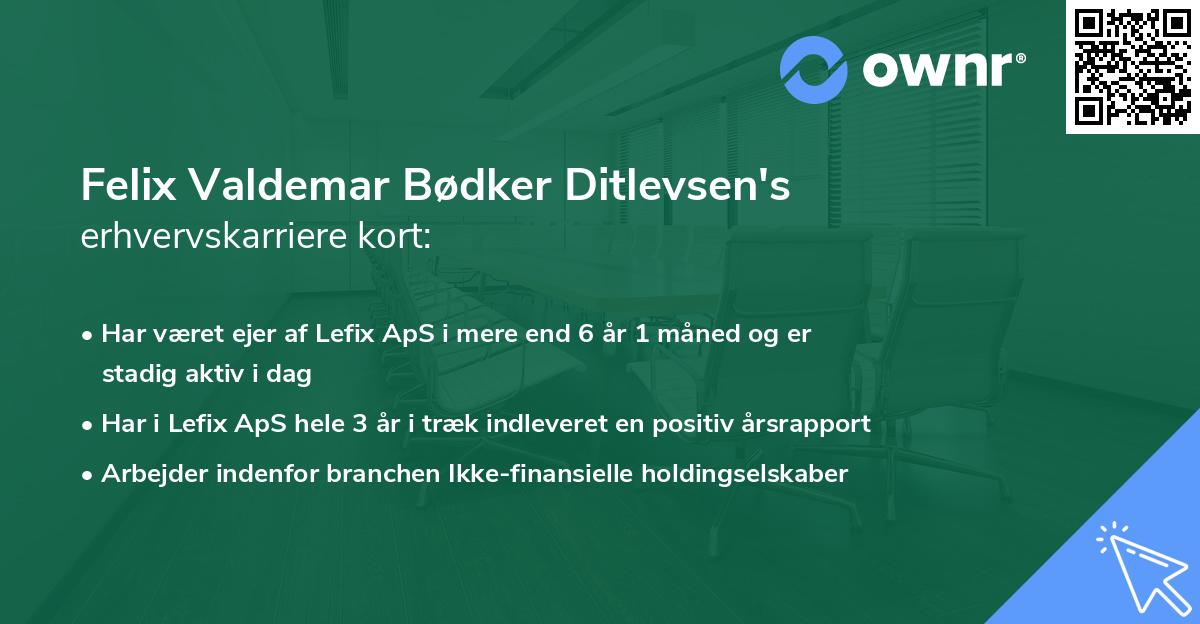 ownr®

Felix Valdemar Bødker Ditlevsen's erhvervskarriere kort:

• Har været ejer af Lefix ApS i mere end 6 år 1 måned og er stadig aktiv i dag
• Har i Lefix ApS hele 3 år i træk indleveret en positiv årsrapport
• Arbejder indenfor branchen Ikke-finansielle holdingselskaber